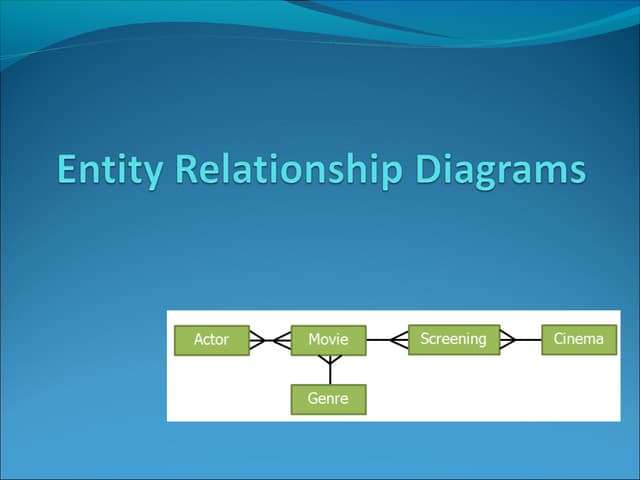 Entity Relationship Diagrams

Actor

Movie

Screening

Cinema

Genre